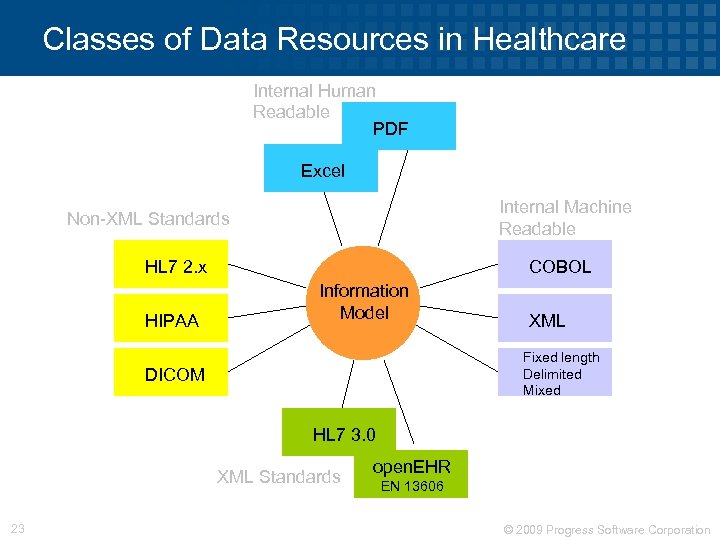 Classes of Data Resources in Healthcare

Internal Human Readable

PDF

Excel

Non-XML Standards

HL7 2.x

HIPAA

DICOM

Information Model

Internal Machine Readable

COBOL

XML

Fixed length
Delimited
Mixed

HL7 3.0

openEHR
EN 13606

XML Standards

23

© 2009 Progress Software Corporation